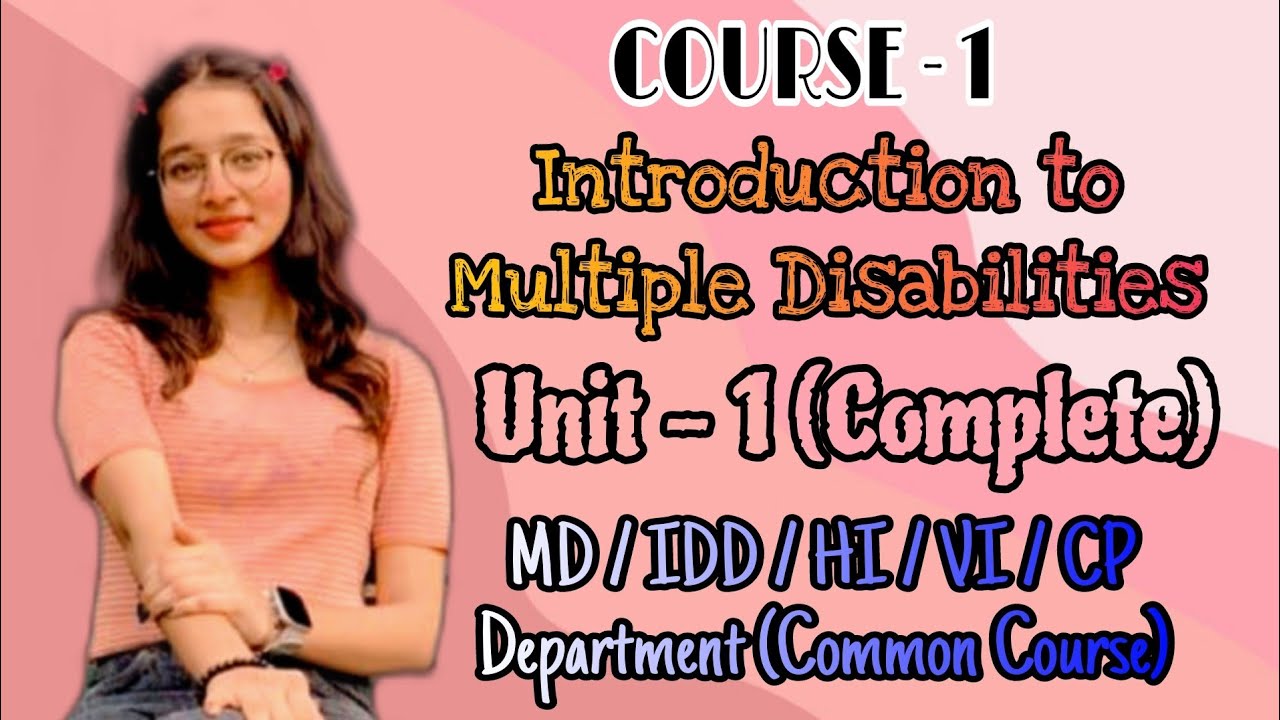 COURSE - 1

Introduction to Multiple Disabilities

Unit - 1 (Complete)

MD / IDD / HI / VI / CP

Department (Common Course)